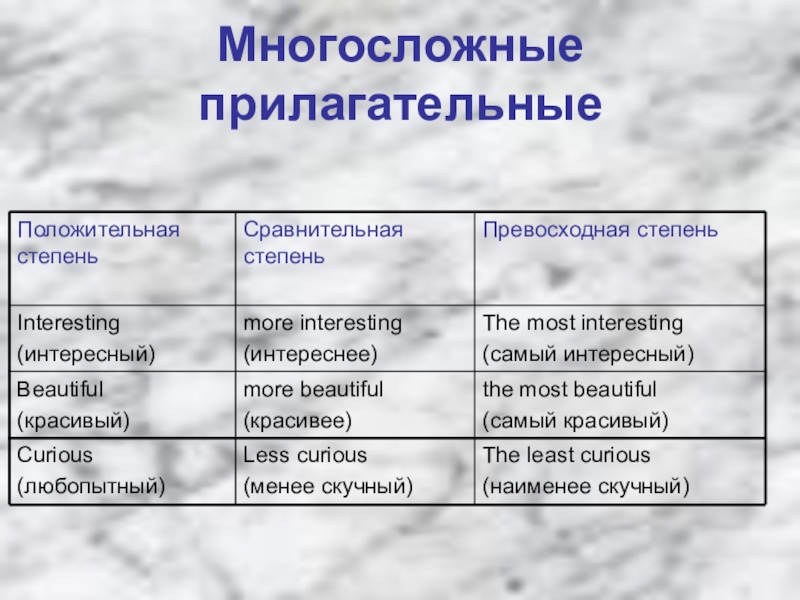 Многосложные прилагательные

| Положительная степень | Сравнительная степень | Превосходная степень |
|---|---|---|
| Interesting (интересный) | more interesting (интереснее) | The most interesting (самый интересный) |
| Beautiful (красивый) | more beautiful (красивее) | the most beautiful (самый красивый) |
| Curious (любопытный) | Less curious (менее скучный) | The least curious (наименее скучный) |